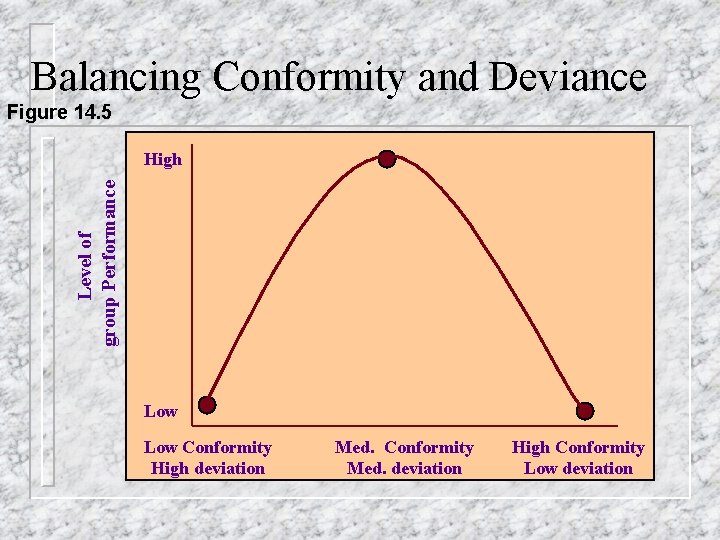 Balancing Conformity and Deviance

Figure 14.5

Level of group Performance

High

Low

Low Conformity
High deviation

Med. Conformity
Med. deviation

High Conformity
Low deviation